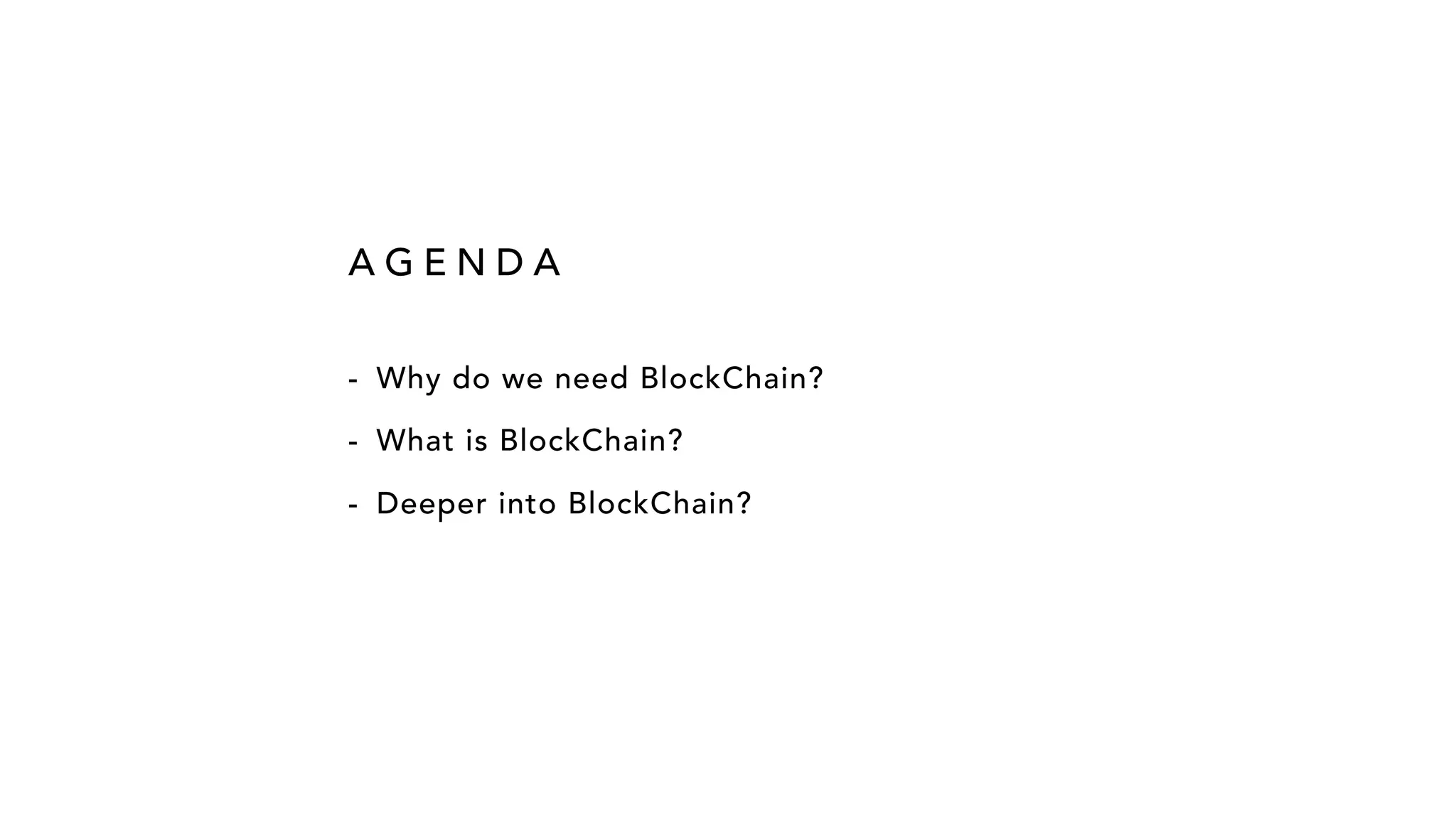 AGENDA

- Why do we need BlockChain?
- What is BlockChain?
- Deeper into BlockChain?